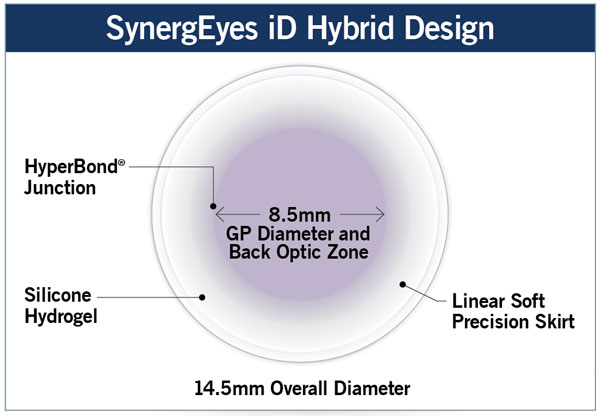 SynergEyes iD Hybrid Design

HyperBond® Junction

8.5mm
GP Diameter and Back Optic Zone

Silicone Hydrogel

Linear Soft Precision Skirt

14.5mm Overall Diameter